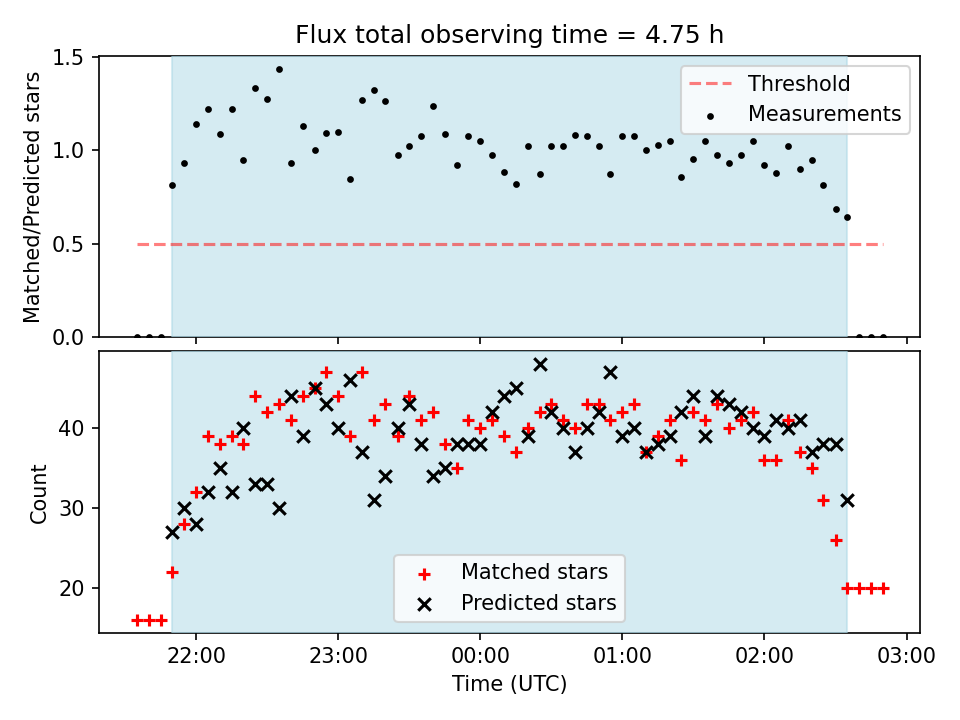 Flux total observing time = 4.75 h

Matched/Predicted stars

1.5
1.0
0.5
0.0

Threshold
Measurements

Count

40
30
20

Matched stars
Predicted stars

22:00
23:00
00:00
01:00
02:00
03:00

Time (UTC)